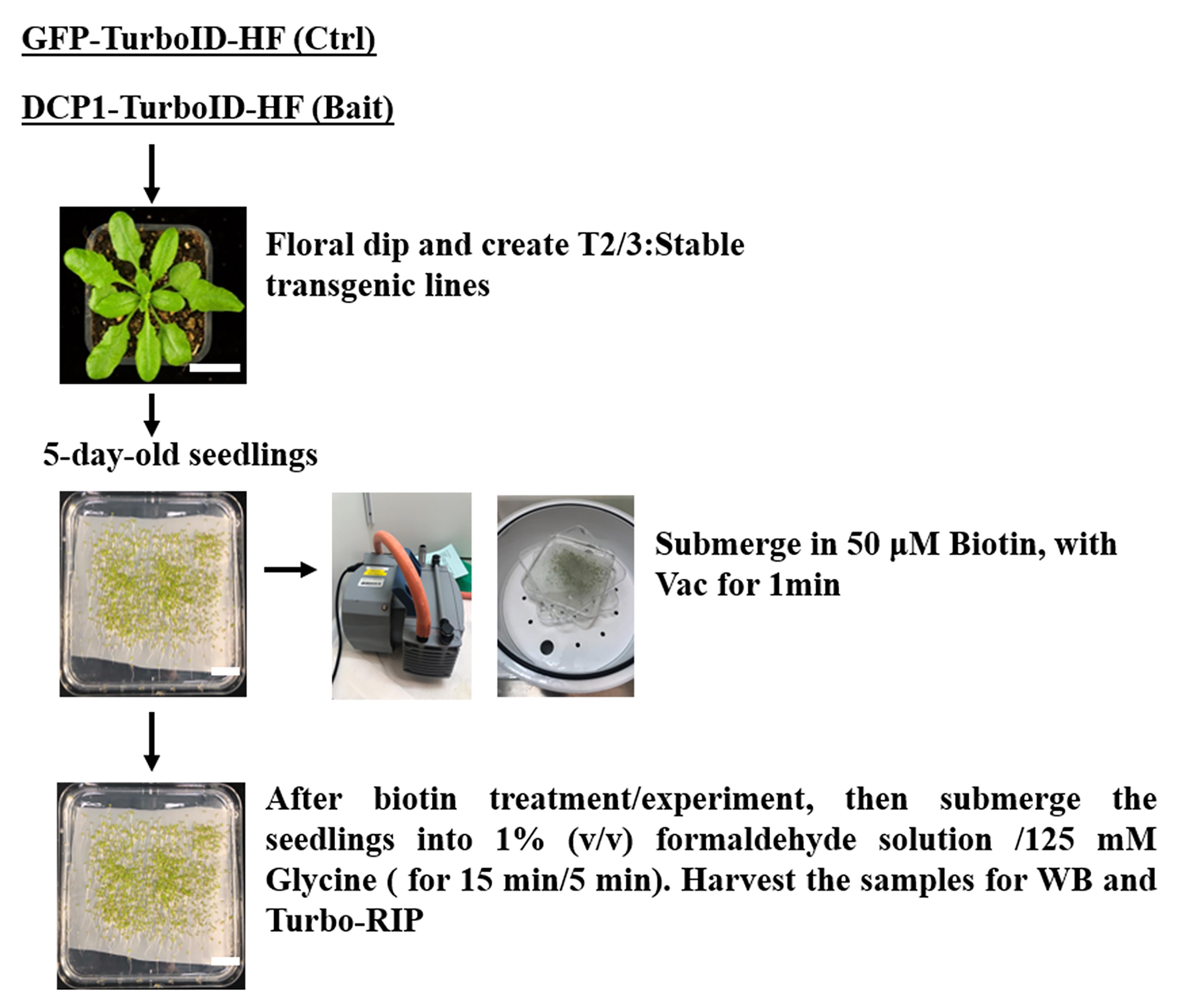 GFP-TurboID-HF (Ctrl)

DCP1-TurboID-HF (Bait)

Floral dip and create T2/3:Stable transgenic lines

5-day-old seedlings

Submerge in 50 μM Biotin, with Vac for 1min

After biotin treatment/experiment, then submerge the seedlings into 1% (v/v) formaldehyde solution /125 mM Glycine ( for 15 min/5 min). Harvest the samples for WB and Turbo-RIP